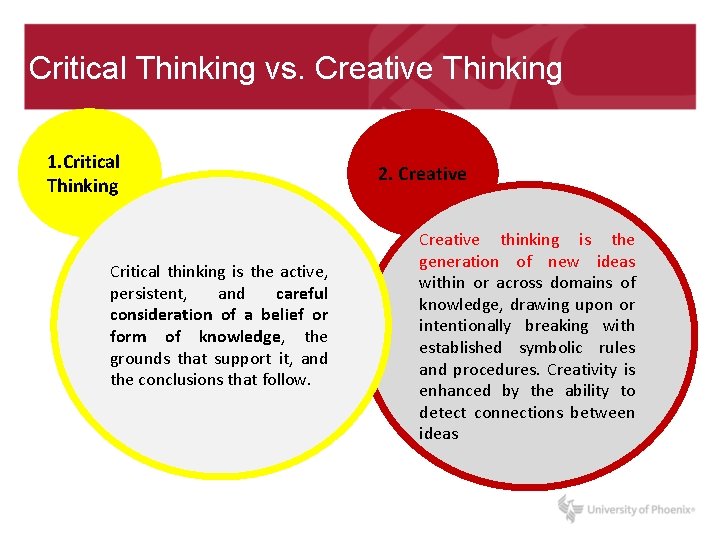 Critical Thinking vs. Creative Thinking

1.Critical Thinking

Critical thinking is the active, persistent, and careful consideration of a belief or form of knowledge, the grounds that support it, and the conclusions that follow.

2. Creative

Creative thinking is the generation of new ideas within or across domains of knowledge, drawing upon or intentionally breaking with established symbolic rules and procedures. Creativity is enhanced by the ability to detect connections between ideas

University of Phoenix®